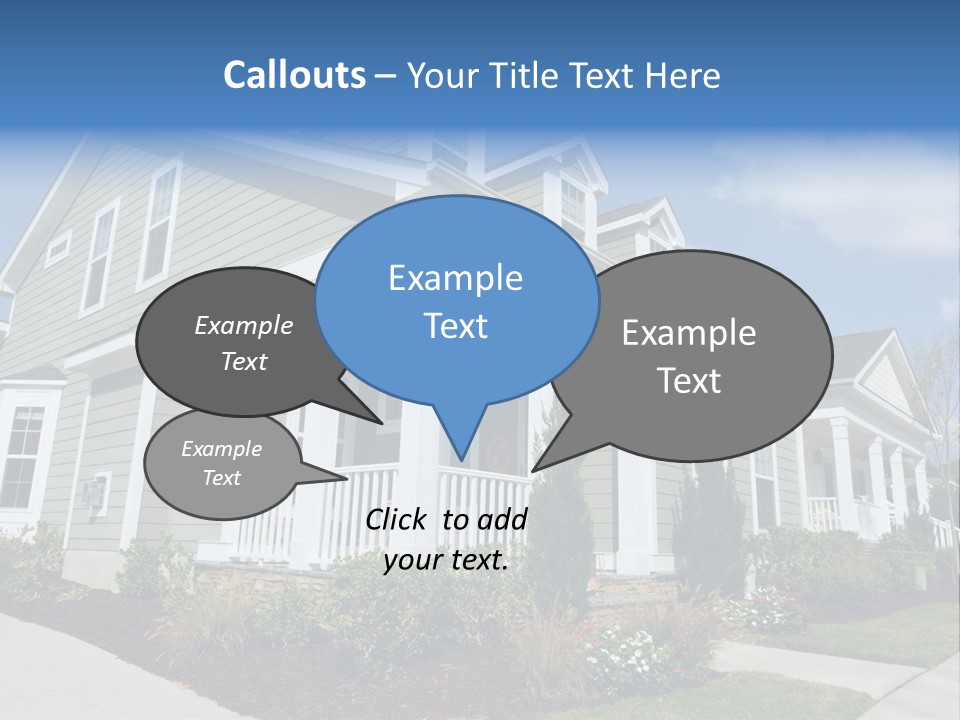 Callouts – Your Title Text Here

Example Text

Example Text

Example Text

Example Text

Click to add your text.